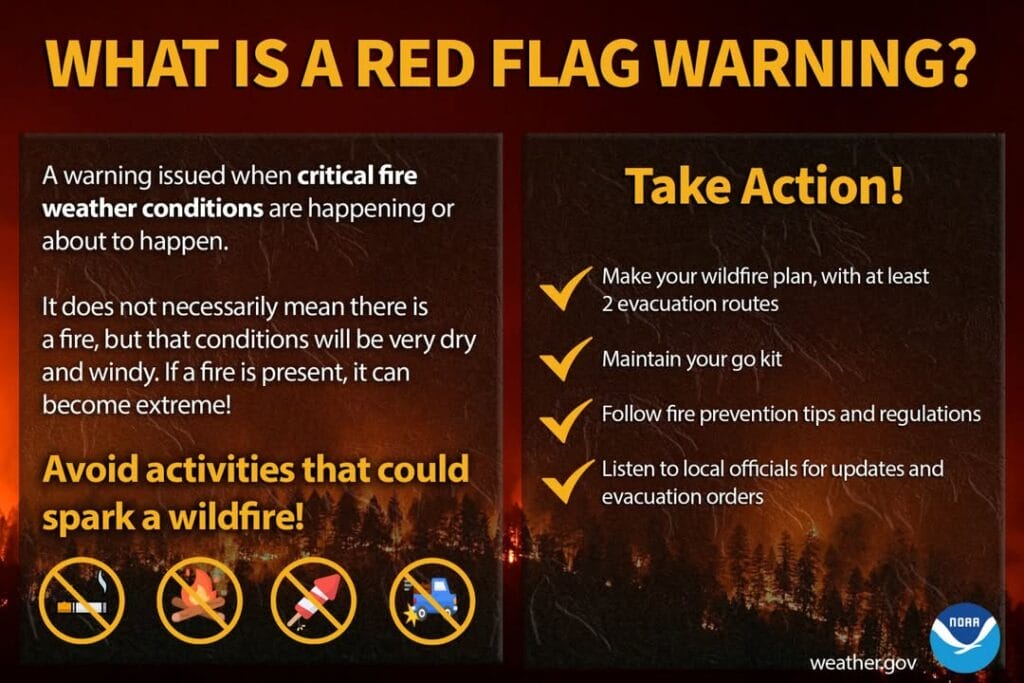 WHAT IS A RED FLAG WARNING?

A warning issued when critical fire weather conditions are happening or about to happen.

It does not necessarily mean there is a fire, but that conditions will be very dry and windy. If a fire is present, it can become extreme!

Avoid activities that could spark a wildfire!

Take Action!

✓ Make your wildfire plan, with at least 2 evacuation routes

✓ Maintain your go kit

✓ Follow fire prevention tips and regulations

✓ Listen to local officials for updates and evacuation orders

weather.gov

NOAA